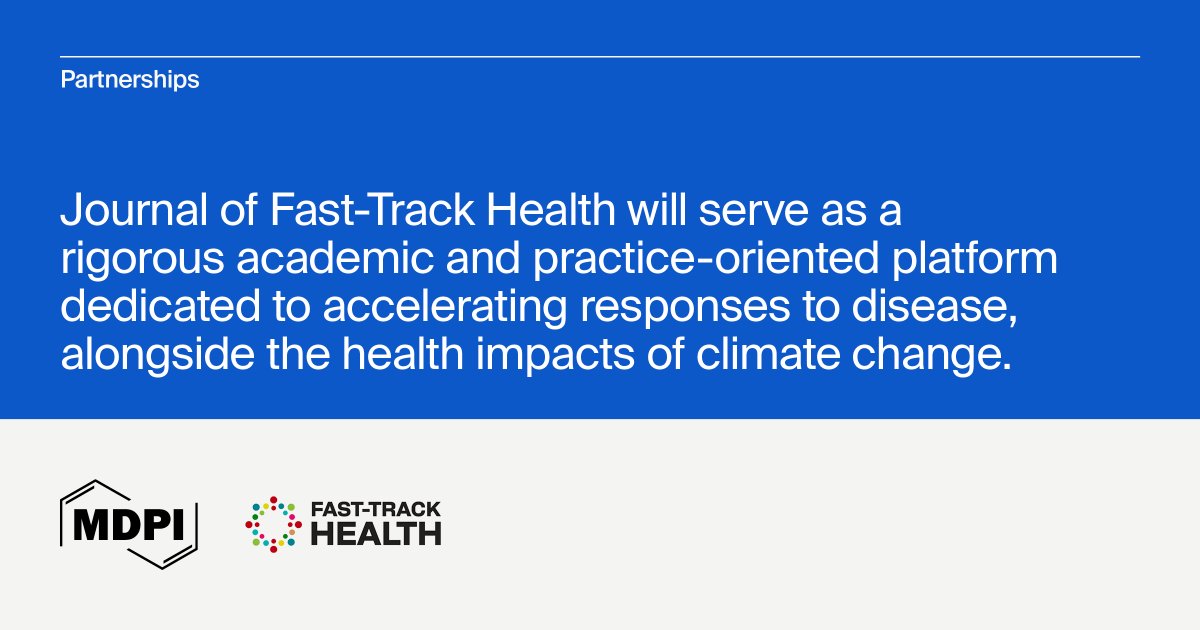 Partnerships

Journal of Fast-Track Health will serve as a rigorous academic and practice-oriented platform dedicated to accelerating responses to disease, alongside the health impacts of climate change.

MDPI

FAST-TRACK HEALTH